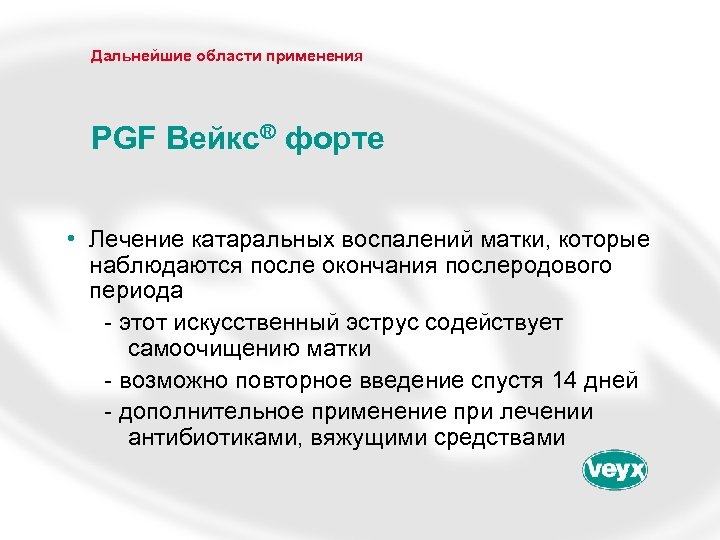 Дальнейшие области применения

PGF Вейкс® форте

• Лечение катаральных воспалений матки, которые наблюдаются после окончания послеродового периода

- этот искусственный эструс содействует самоочищению матки

- возможно повторное введение спустя 14 дней

- дополнительное применение при лечении антибиотиками, вяжущими средствами

veyx